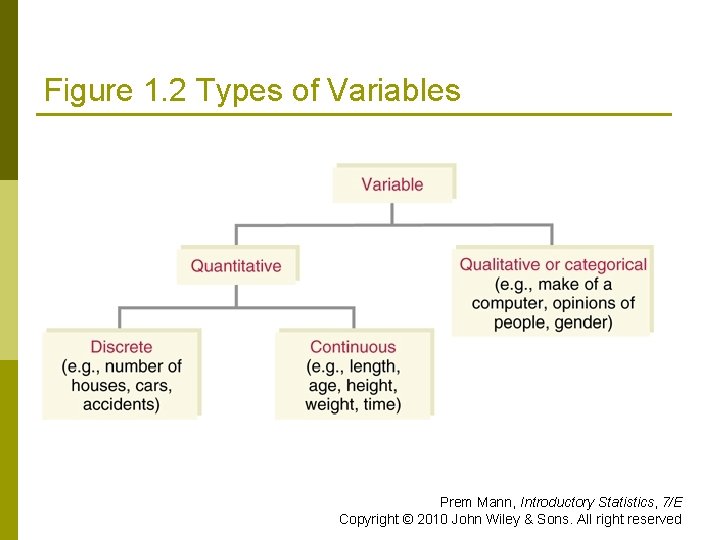 Figure 1.2 Types of Variables

Variable

Quantitative

Qualitative or categorical
(e.g., make of a computer, opinions of people, gender)

Discrete
(e.g., number of houses, cars, accidents)

Continuous
(e.g., length, age, height, weight, time)

Prem Mann, Introductory Statistics, 7/E
Copyright © 2010 John Wiley & Sons. All right reserved